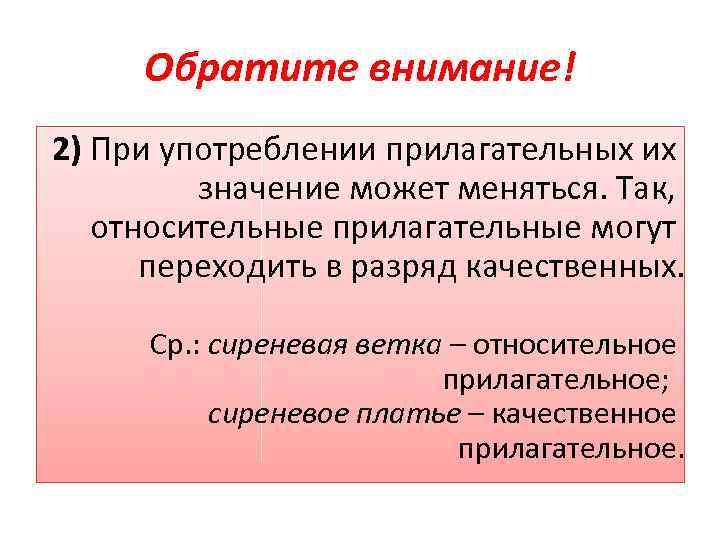 Обратите внимание!

2) При употреблении прилагательных их значение может меняться. Так, относительные прилагательные могут переходить в разряд качественных.

Ср.: сиреневая ветка – относительное прилагательное;
сиреневое платье – качественное прилагательное.